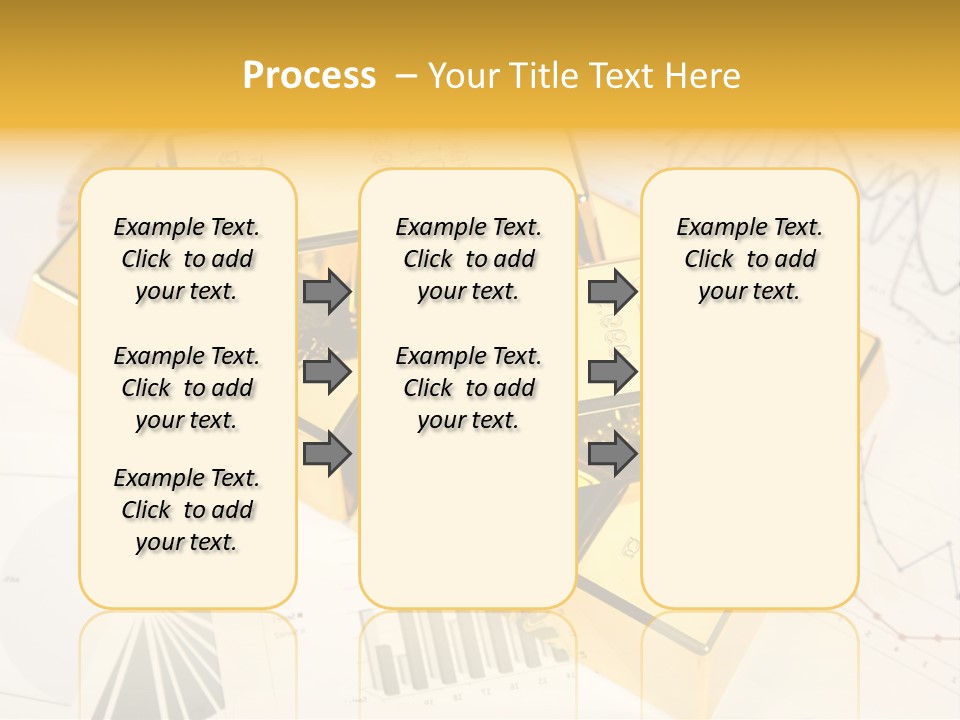 Process – Your Title Text Here

Example Text. Click to add your text.

Example Text. Click to add your text.

Example Text. Click to add your text.

Example Text. Click to add your text.

Example Text. Click to add your text.

Example Text. Click to add your text.